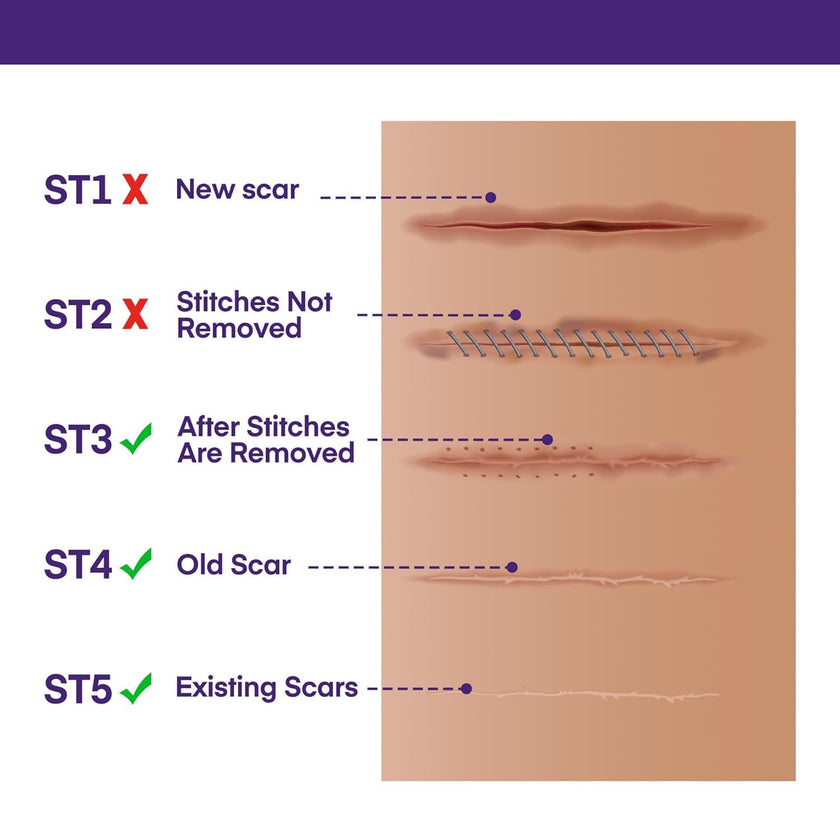 ST1 X New scar

ST2 X Stitches Not Removed

ST3 ✓ After Stitches Are Removed

ST4 ✓ Old Scar

ST5 ✓ Existing Scars